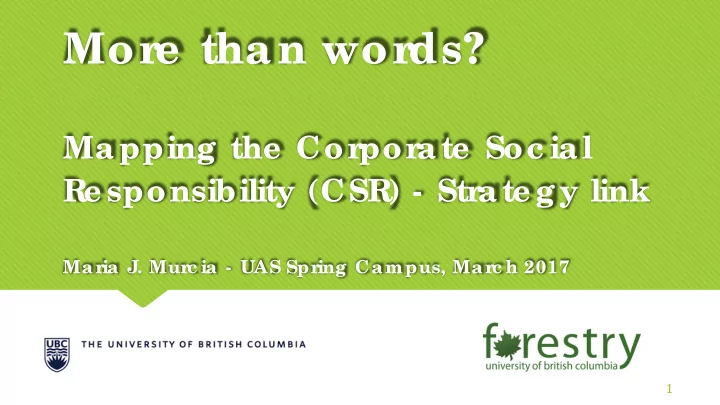 More than words?

Mapping the Corporate Social Responsibility (CSR) - Strategy link

Maria J. Murcia - UAS Spring Campus, March 2017

UBC THE UNIVERSITY OF BRITISH COLUMBIA

forestry
university of british columbia

1